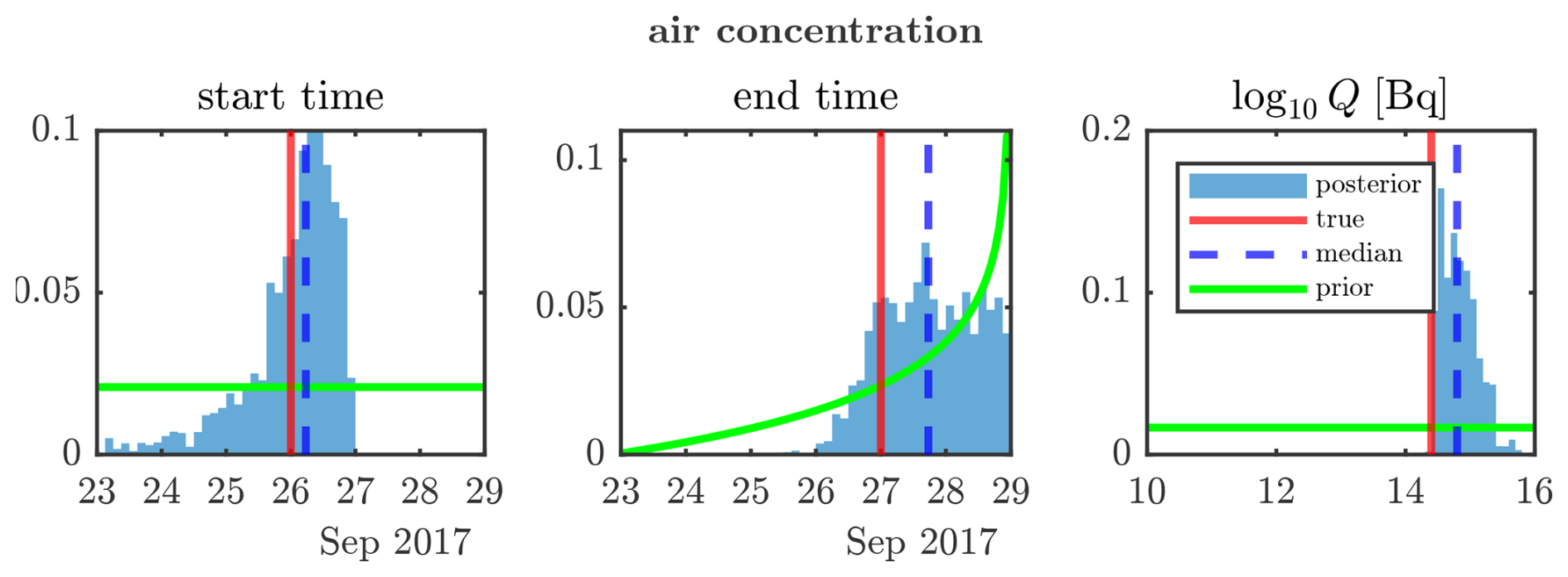 air concentration

start time

0.1
0.05
0

23 24 25 26 27 28 29
Sep 2017

end time

0.1
0.05
0

23 24 25 26 27 28 29
Sep 2017

$\log_{10} Q$ [Bq]

0.2
0.1
0

10 12 14 16

posterior
true
median
prior